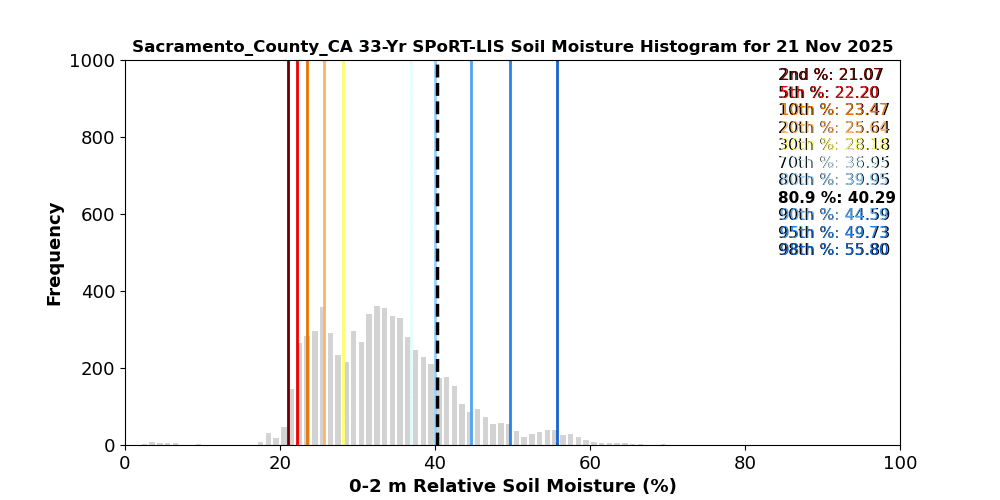 Sacramento_County_CA 33-Yr SPoRT-LIS Soil Moisture Histogram for 21 Nov 2025

2nd %: 21.07
5th %: 22.20
10th %: 23.47
20th %: 25.64
30th %: 28.18
70th %: 36.95
80th %: 39.95
80.9 %: 40.29
90th %: 44.59
95th %: 49.73
98th %: 55.80

Frequency

1000
800
600
400
200
0

0
20
40
60
80
100

0-2 m Relative Soil Moisture (%)